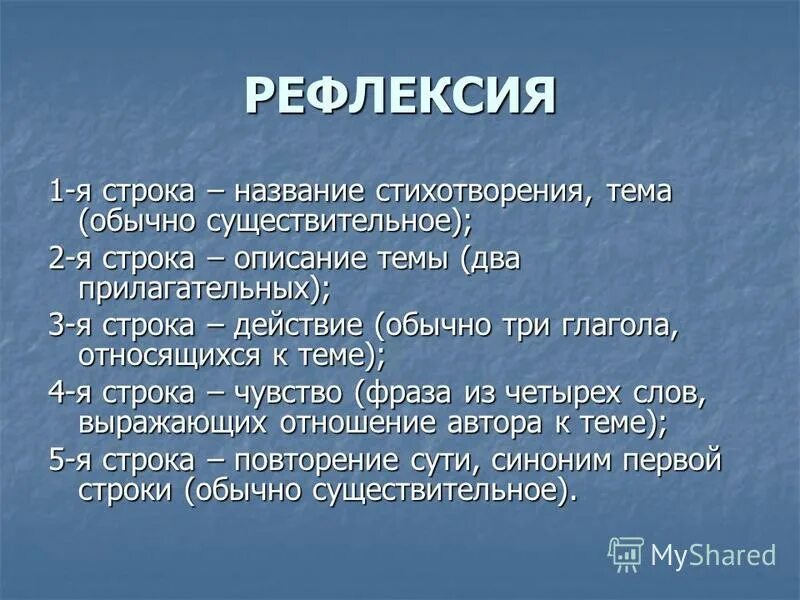 РЕФЛЕКСИЯ

1-я строка – название стихотворения, тема (обычно существительное);

2-я строка – описание темы (два прилагательных);

3-я строка – действие (обычно три глагола, относящихся к теме);

4-я строка – чувство (фраза из четырех слов, выражающих отношение автора к теме);

5-я строка – повторение сути, синоним первой строки (обычно существительное).

MyShared